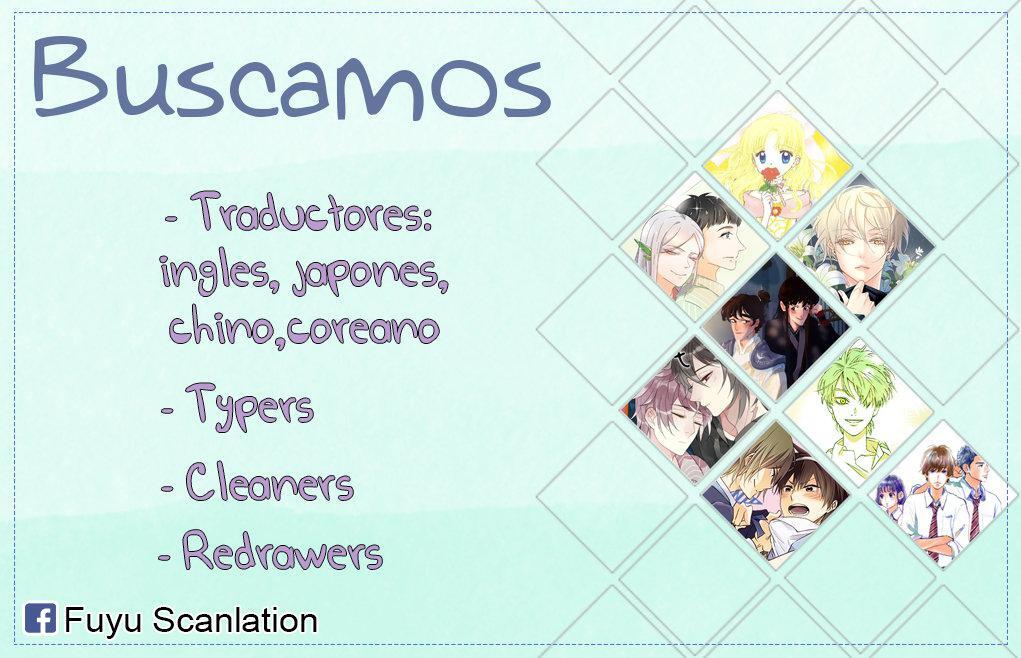 Buscamos

- Traductores: ingles, japones, chino,coreano

- Typers

- Cleaners

- Redrawers

Fuyu Scanlation